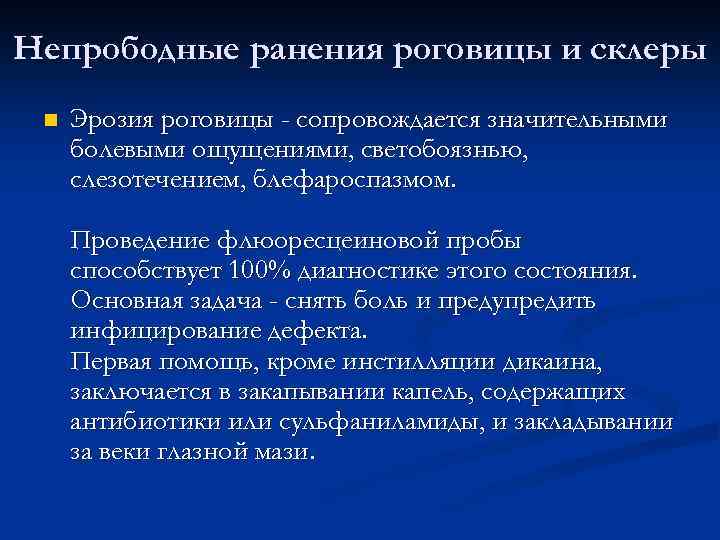 Непрободные ранения роговицы и склеры

Эрозия роговицы - сопровождается значительными болевыми ощущениями, светобоязнью, слезотечением, блефароспазмом.

Проведение флюоресцеиновой пробы способствует 100% диагностике этого состояния. Основная задача - снять боль и предупредить инфицирование дефекта.
Первая помощь, кроме инстилляции дикаина, заключается в закапывании капель, содержащих антибиотики или сульфаниламиды, и закладывании за веки глазной мази.